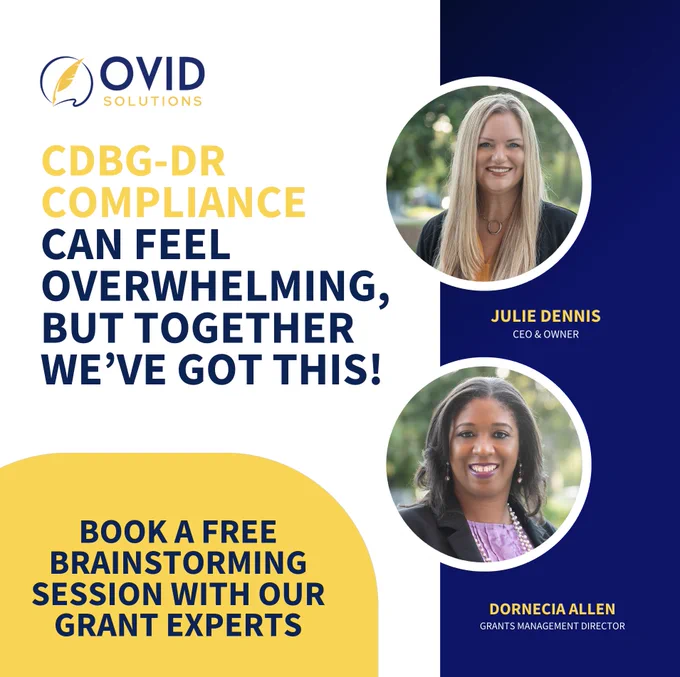 OVID
SOLUTIONS

CDBG-DR COMPLIANCE CAN FEEL OVERWHELMING, BUT TOGETHER WE'VE GOT THIS!

BOOK A FREE BRAINSTORMING SESSION WITH OUR GRANT EXPERTS

JULIE DENNIS
CEO & OWNER

DORNECIA ALLEN
GRANTS MANAGEMENT DIRECTOR